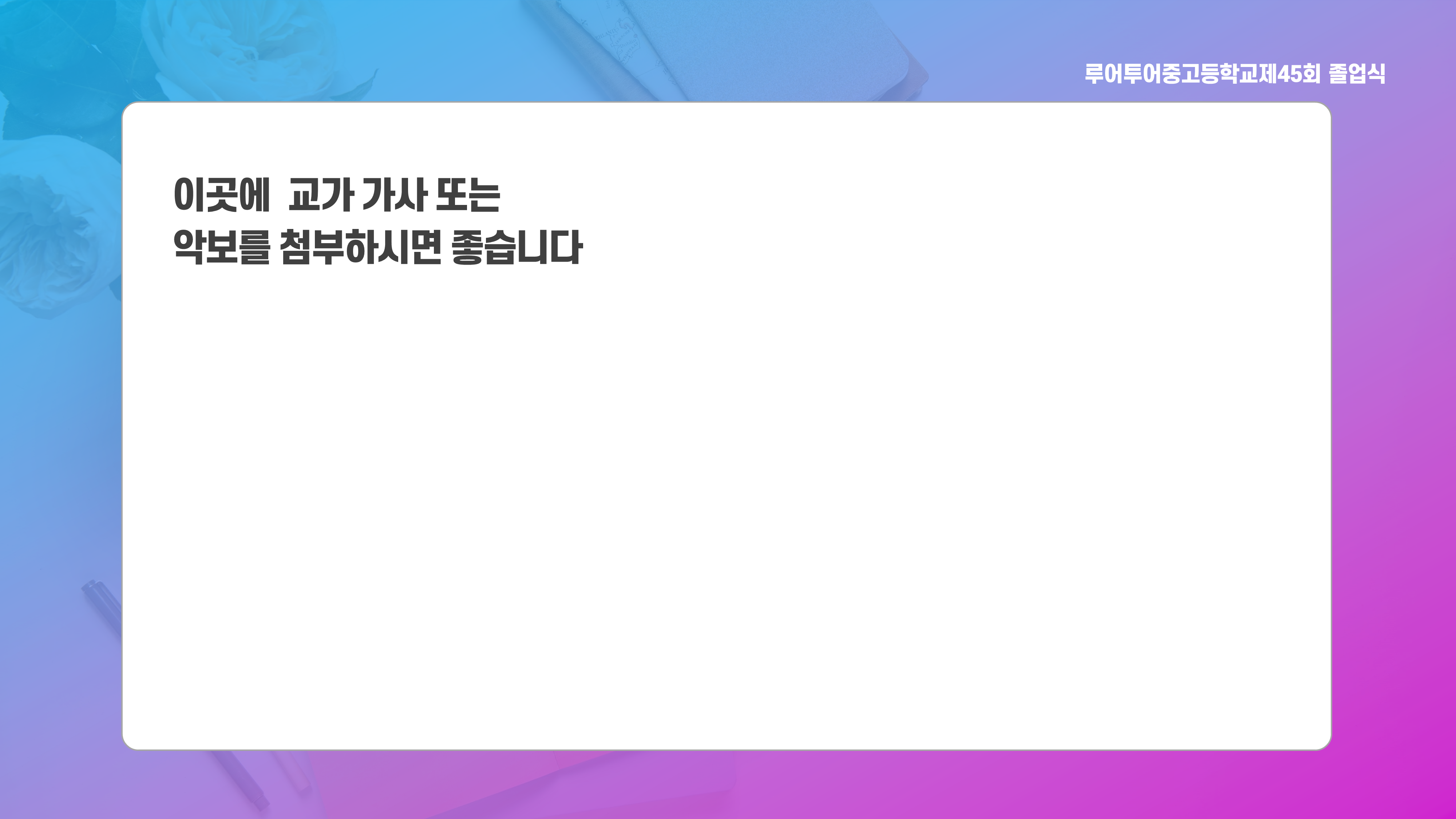 루어투어중고등학교제45회 졸업식

이곳에 교가 가사 또는
악보를 첨부하시면 좋습니다